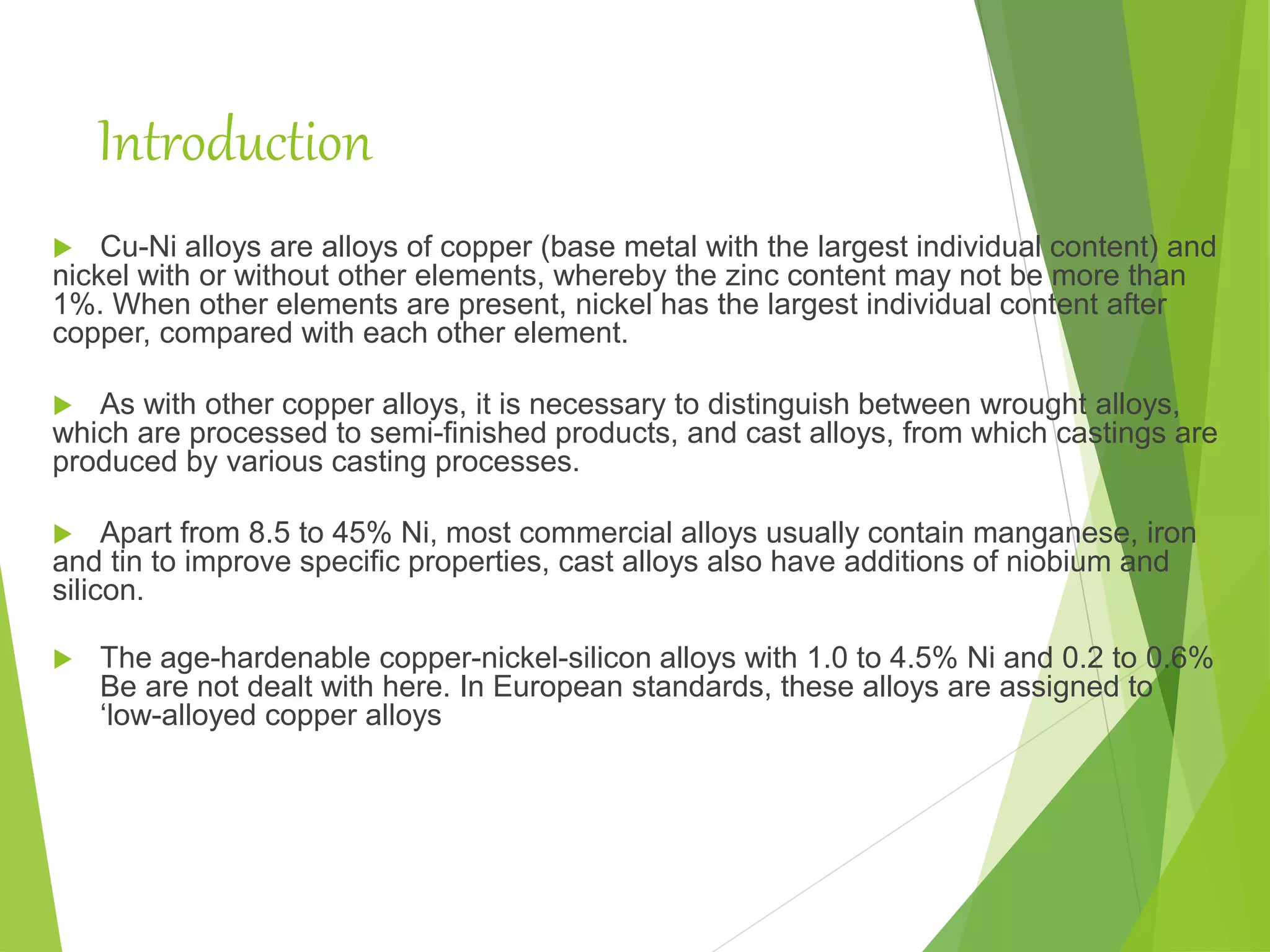 Introduction

Cu-Ni alloys are alloys of copper (base metal with the largest individual content) and nickel with or without other elements, whereby the zinc content may not be more than 1%. When other elements are present, nickel has the largest individual content after copper, compared with each other element.

As with other copper alloys, it is necessary to distinguish between wrought alloys, which are processed to semi-finished products, and cast alloys, from which castings are produced by various casting processes.

Apart from 8.5 to 45% Ni, most commercial alloys usually contain manganese, iron and tin to improve specific properties, cast alloys also have additions of niobium and silicon.

The age-hardenable copper-nickel-silicon alloys with 1.0 to 4.5% Ni and 0.2 to 0.6% Be are not dealt with here. In European standards, these alloys are assigned to ‘low-alloyed copper alloys